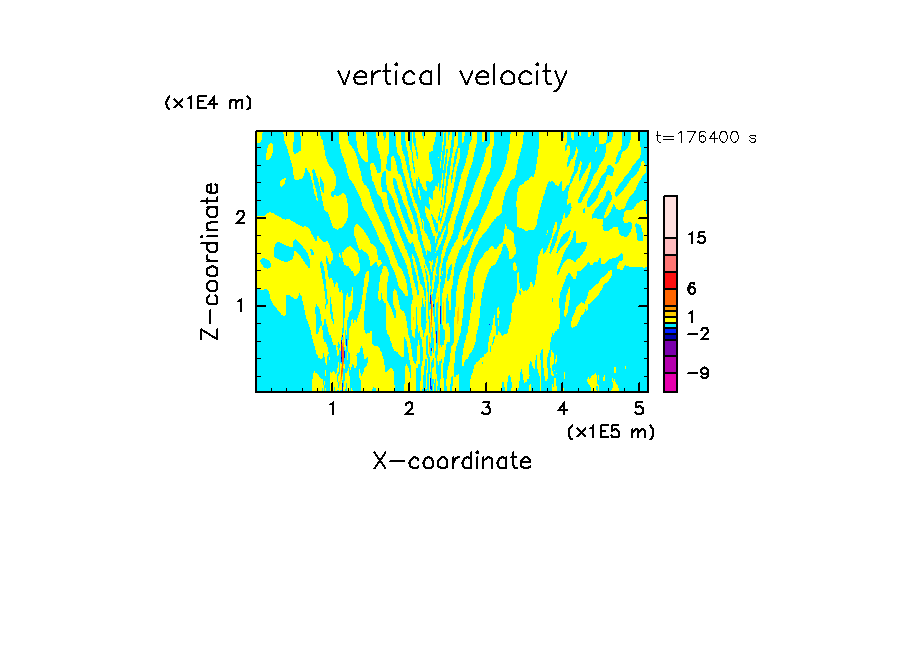 vertical velocity

(x1E4 m)

t=176400 s

Z-coordinate

2

1

15

6

1

−2

−9

1 2 3 4 5

(x1E5 m)

X-coordinate